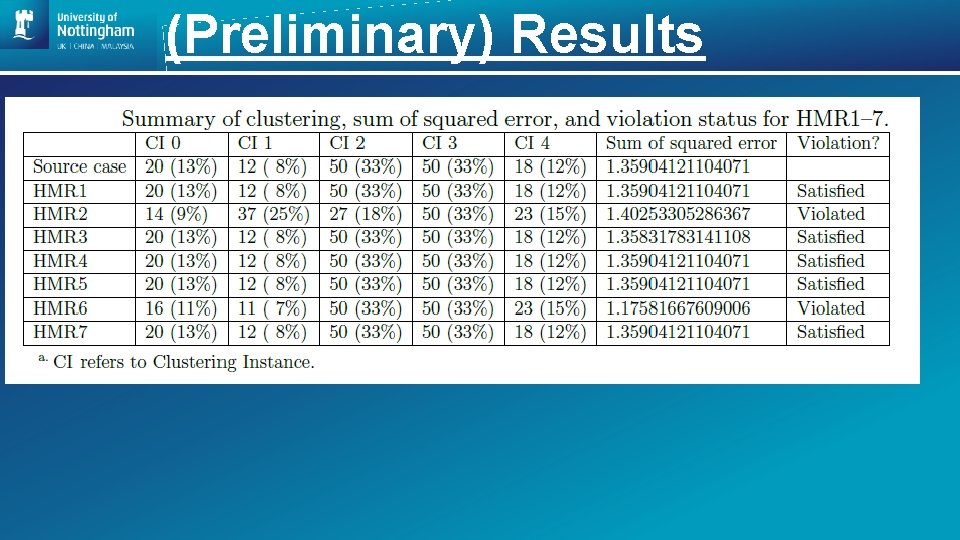 University of Nottingham
UK | CHINA | MALAYSIA

(Preliminary) Results

Summary of clustering, sum of squared error, and violation status for HMR1–7.

| | CI 0 | CI 1 | CI 2 | CI 3 | CI 4 | Sum of squared error | Violation? |
|---|---|---|---|---|---|---|---|
| Source case | 20 (13%) | 12 ( 8%) | 50 (33%) | 50 (33%) | 18 (12%) | 1.35904121104071 | |
| HMR1 | 20 (13%) | 12 ( 8%) | 50 (33%) | 50 (33%) | 18 (12%) | 1.35904121104071 | Satisfied |
| HMR2 | 14 (9%) | 37 (25%) | 27 (18%) | 50 (33%) | 23 (15%) | 1.40253305286367 | Violated |
| HMR3 | 20 (13%) | 12 ( 8%) | 50 (33%) | 50 (33%) | 18 (12%) | 1.35831783141108 | Satisfied |
| HMR4 | 20 (13%) | 12 ( 8%) | 50 (33%) | 50 (33%) | 18 (12%) | 1.35904121104071 | Satisfied |
| HMR5 | 20 (13%) | 12 ( 8%) | 50 (33%) | 50 (33%) | 18 (12%) | 1.35904121104071 | Satisfied |
| HMR6 | 16 (11%) | 11 ( 7%) | 50 (33%) | 50 (33%) | 23 (15%) | 1.17581667609006 | Violated |
| HMR7 | 20 (13%) | 12 ( 8%) | 50 (33%) | 50 (33%) | 18 (12%) | 1.35904121104071 | Satisfied |

a. CI refers to Clustering Instance.